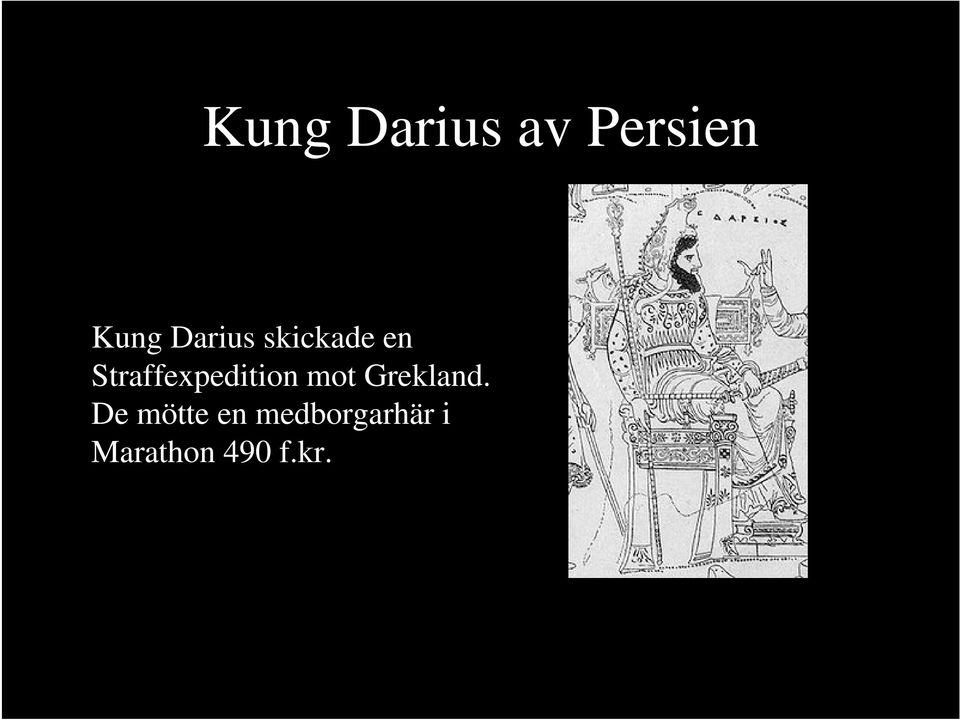 Kung Darius av Persien

Kung Darius skickade en Straffexpedition mot Grekland. De mötte en medborgarhär i Marathon 490 f.kr.

ΔΑΡΕΙΟΣ